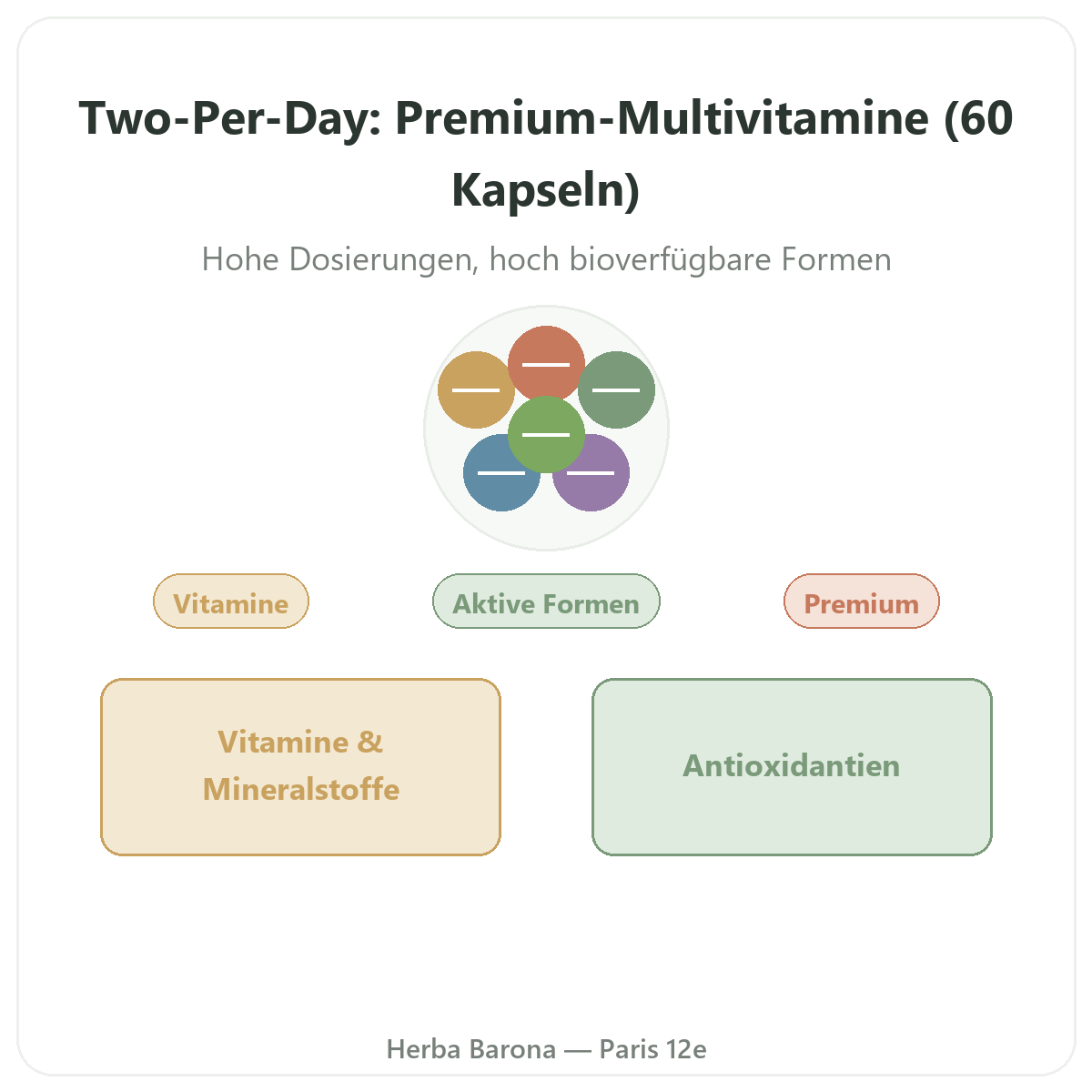 Two-Per-Day: Premium-Multivitamine (60 Kapseln)

Hohe Dosierungen, hoch bioverfügbare Formen

Vitamine

Aktive Formen

Premium

Vitamine & Mineralstoffe

Antioxidantien

Herba Barona — Paris 12e